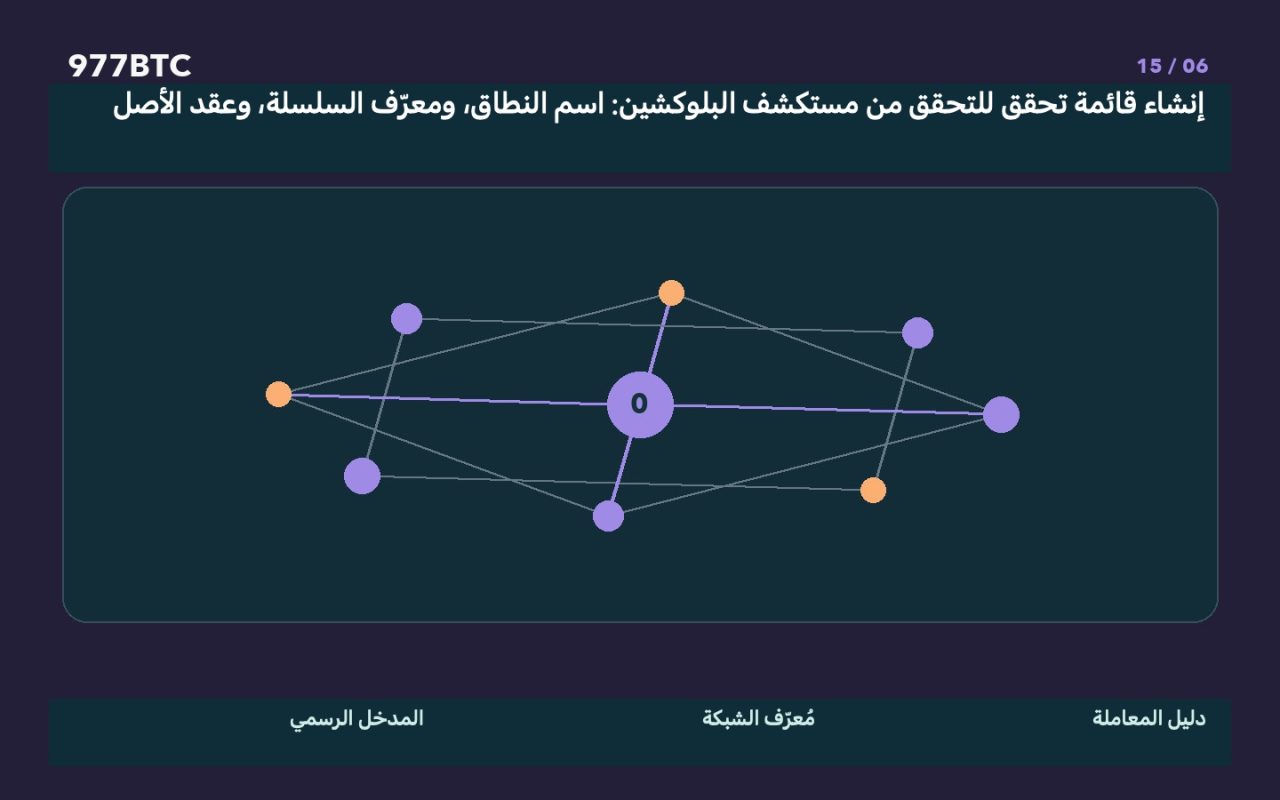 977BTC

15 / 06

إنشاء قائمة تحقق للتحقق من مستكشف البلوكشين: اسم النطاق، ومعرّف السلسلة، وعقد الأصل

0

دليل المعاملة

مُعرّف الشبكة

المدخل الرسمي